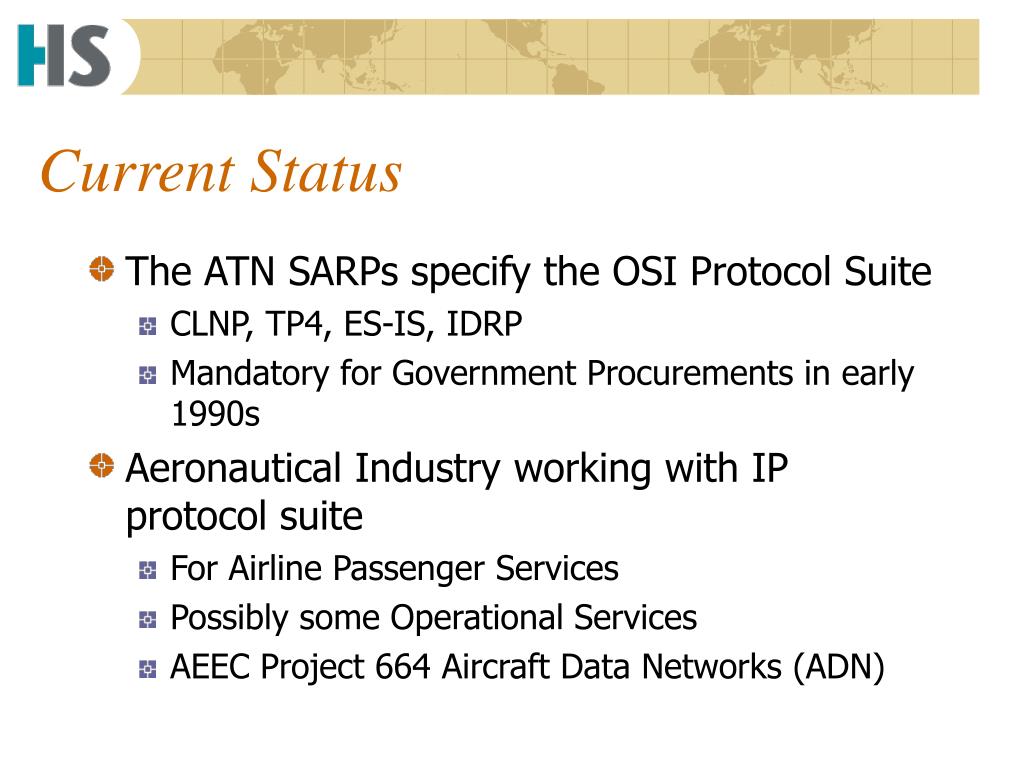 HS

Current Status

The ATN SARPs specify the OSI Protocol Suite

CLNP, TP4, ES-IS, IDRP

Mandatory for Government Procurements in early 1990s

Aeronautical Industry working with IP protocol suite

For Airline Passenger Services

Possibly some Operational Services

AEEC Project 664 Aircraft Data Networks (ADN)